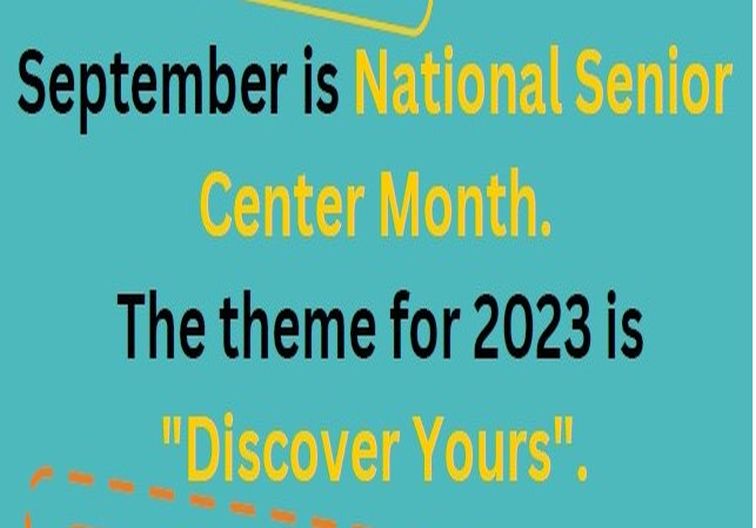 September is National Senior Center Month.
The theme for 2023 is "Discover Yours".